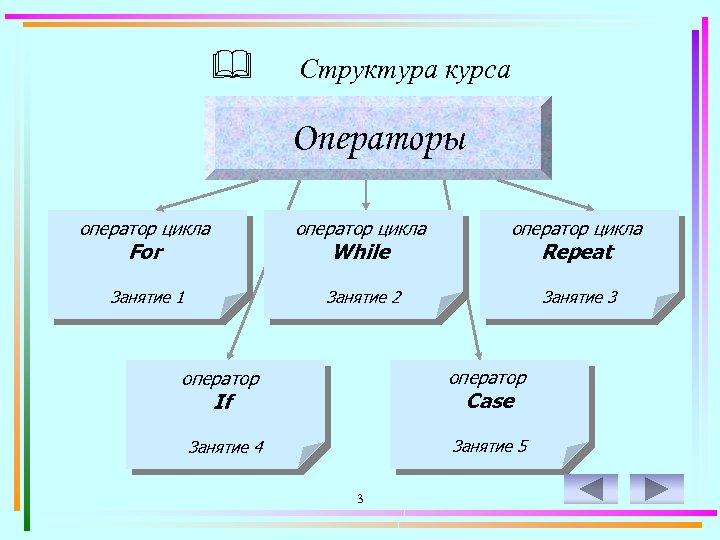 Структура курса

Операторы

оператор цикла
For

Занятие 1

оператор цикла
While

Занятие 2

оператор цикла
Repeat

Занятие 3

оператор
If

Занятие 4

оператор
Case

Занятие 5

3